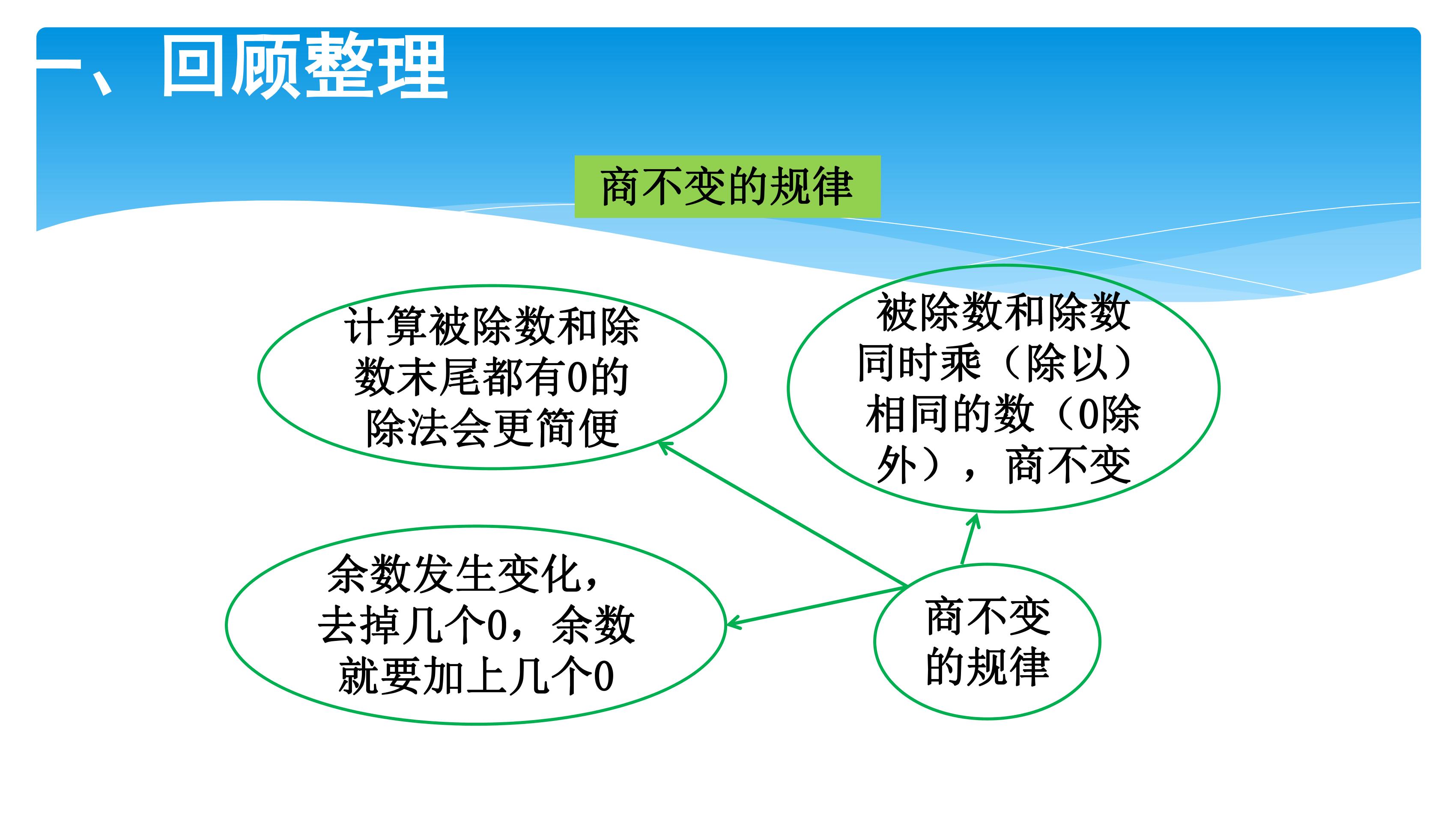 一、回顾整理

商不变的规律

计算被除数和除数末尾都有0的除法会更简便

被除数和除数同时乘（除以）相同的数（0除外），商不变

余数发生变化，去掉几个0，余数就要加上几个0

商不变的规律